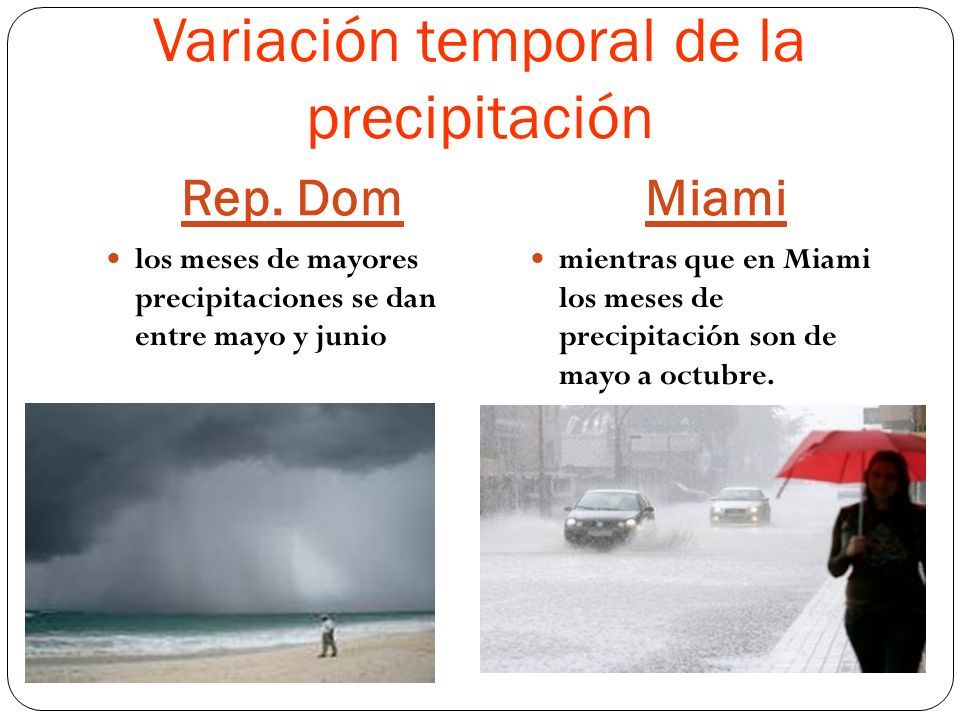 Variación temporal de la precipitación

Rep. Dom

los meses de mayores precipitaciones se dan entre mayo y junio

Miami

mientras que en Miami los meses de precipitación son de mayo a octubre.